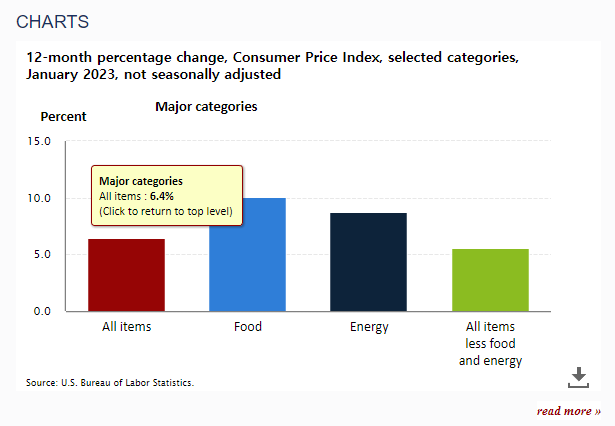 CHARTS

12-month percentage change, Consumer Price Index, selected categories, January 2023, not seasonally adjusted

Percent

Major categories

15.0
10.0
5.0
0.0

Major categories
All items : 6.4%
(Click to return to top level)

All items
Food
Energy
All items less food and energy

Source: U.S. Bureau of Labor Statistics.

read more »